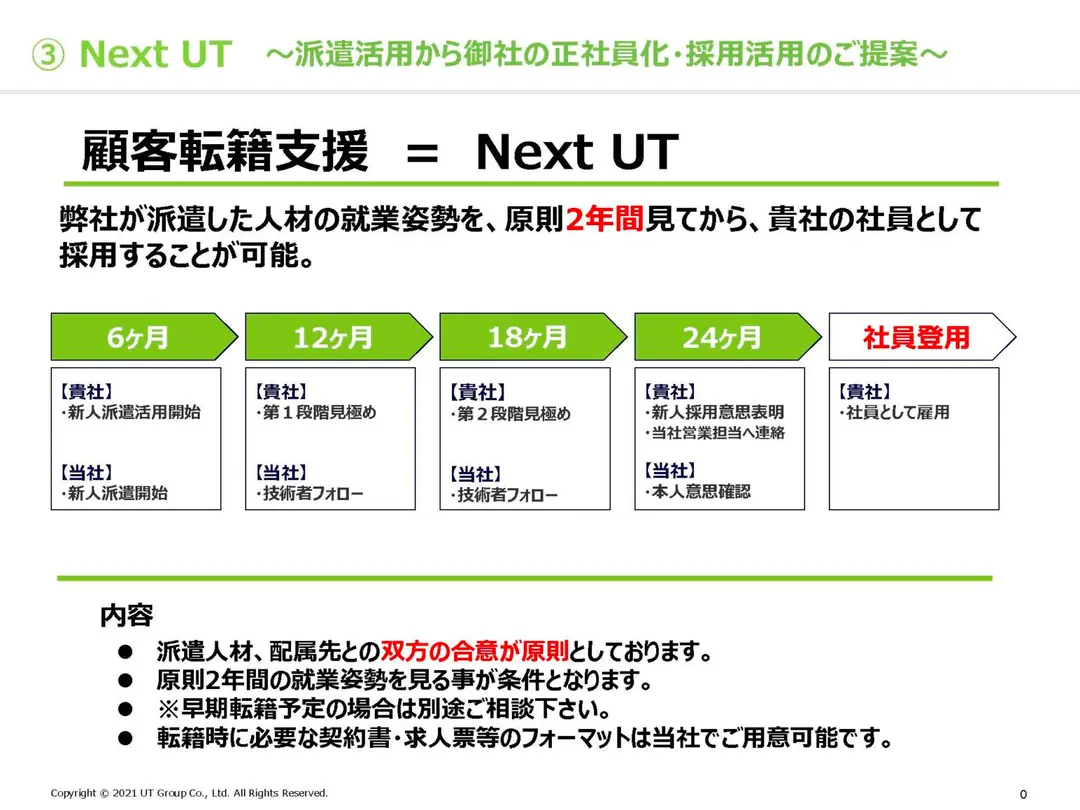 ③ Next UT　～派遣活用から御社の正社員化・採用活用のご提案～

顧客転籍支援　＝　Next UT

弊社が派遣した人材の就業姿勢を、原則2年間見てから、貴社の社員として採用することが可能。

6ヶ月

【貴社】
・新人派遣活用開始

【当社】
・新人派遣開始

12ヶ月

【貴社】
・第１段階見極め

【当社】
・技術者フォロー

18ヶ月

【貴社】
・第２段階見極め

【当社】
・技術者フォロー

24ヶ月

【貴社】
・新人採用意思表明
・当社営業担当へ連絡

【当社】
・本人意思確認

社員登用

【貴社】
・社員として雇用

内容

● 派遣人材、配属先との双方の合意が原則としております。
● 原則2年間の就業姿勢を見る事が条件となります。
● ※早期転籍予定の場合は別途ご相談下さい。
● 転籍時に必要な契約書・求人票等のフォーマットは当社でご用意可能です。

Copyright © 2021 UT Group Co., Ltd. All Rights Reserved.

0